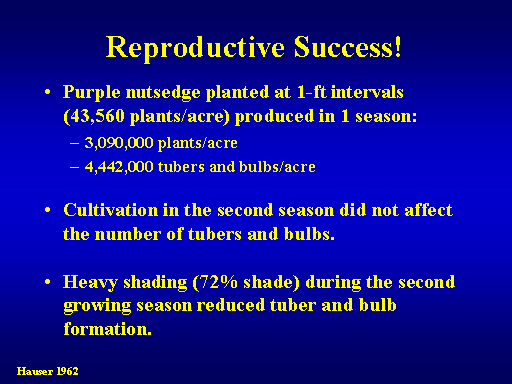 Reproductive Success!

• Purple nutsedge planted at 1-ft intervals (43,560 plants/acre) produced in 1 season:
– 3,090,000 plants/acre
– 4,442,000 tubers and bulbs/acre

• Cultivation in the second season did not affect the number of tubers and bulbs.

• Heavy shading (72% shade) during the second growing season reduced tuber and bulb formation.

Hauser 1962